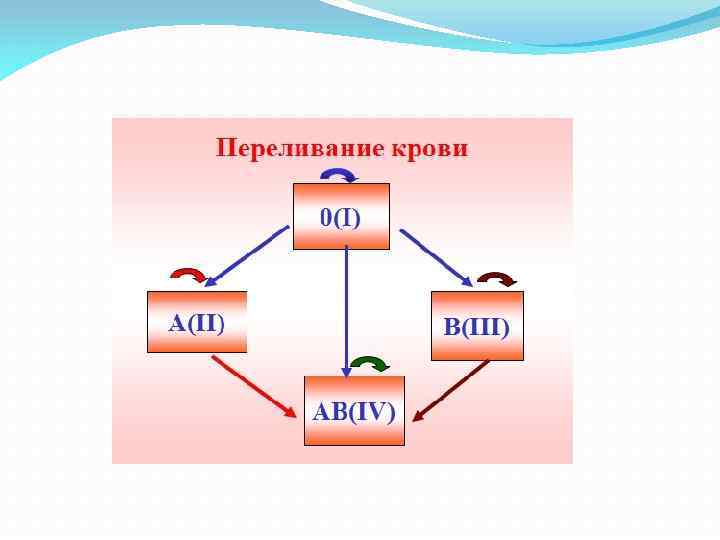 Переливание крови

0(I)

A(II)

B(III)

AB(IV)